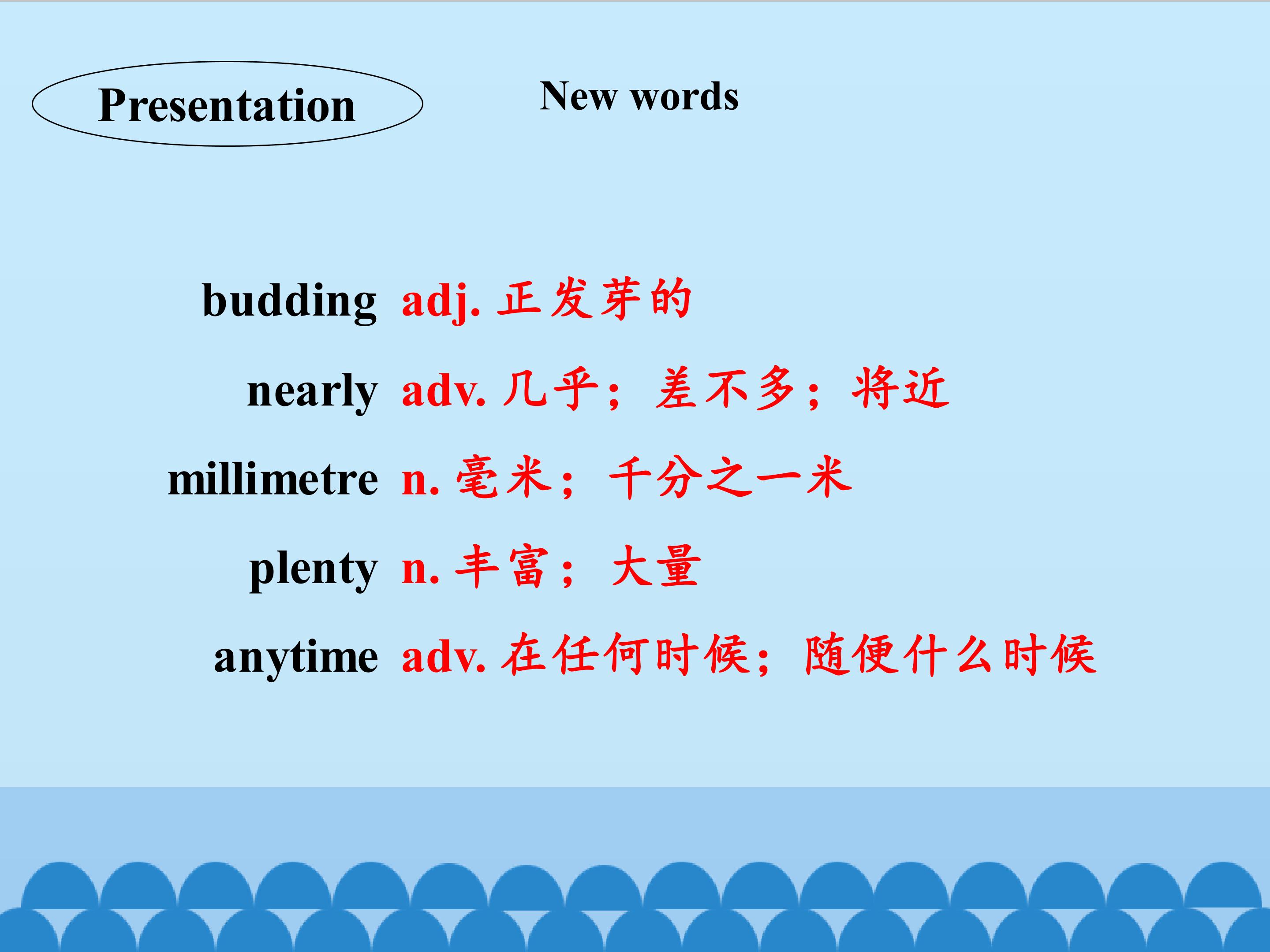 Presentation

New words

budding adj.正发芽的

nearly adv.几乎；差不多；将近

millimetre n.毫米；千分之一米

plenty n.丰富；大量

anytime adv.在任何时候；随便什么时候